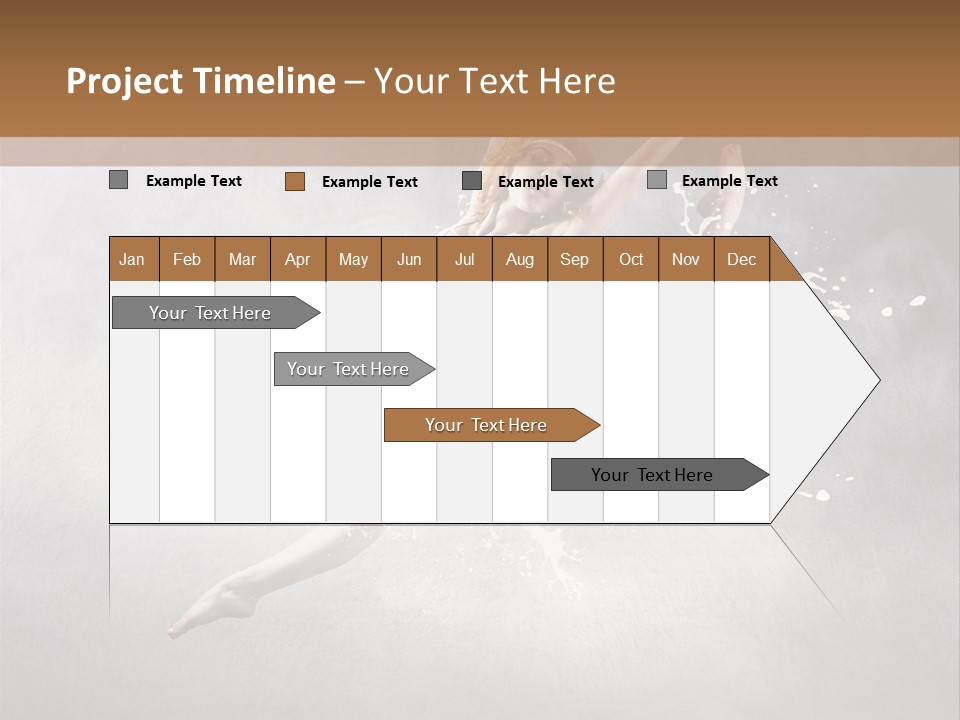 Project Timeline – Your Text Here

Example Text
Example Text
Example Text
Example Text

| Jan | Feb | Mar | Apr | May | Jun | Jul | Aug | Sep | Oct | Nov | Dec |
|---|---|---|---|---|---|---|---|---|---|---|---|

Your Text Here
Your Text Here
Your Text Here
Your Text Here